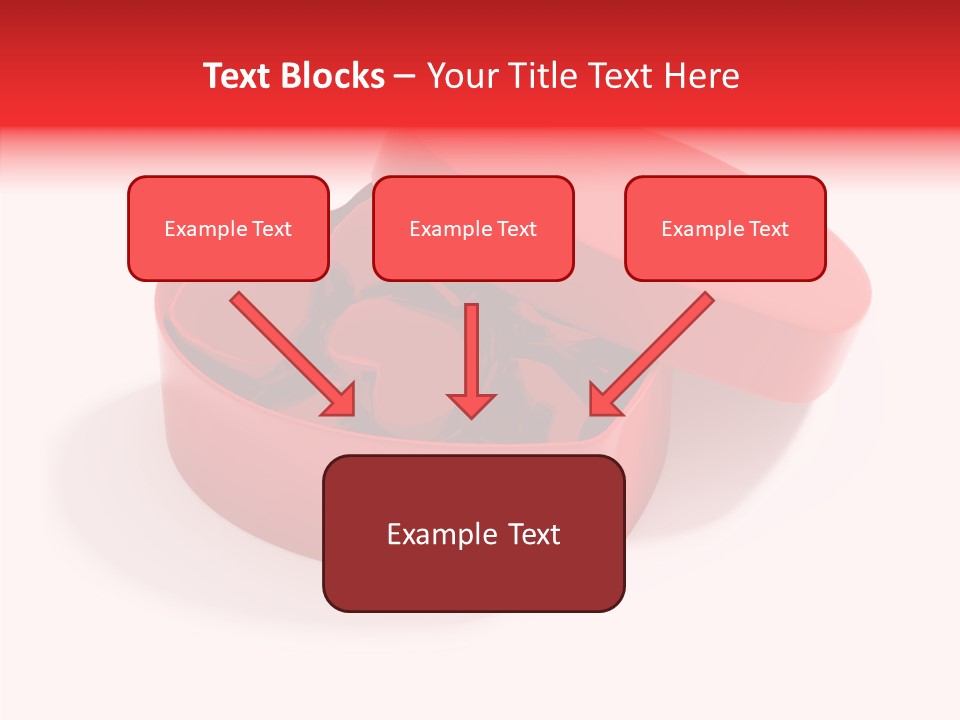 Text Blocks – Your Title Text Here

Example Text

Example Text

Example Text

Example Text